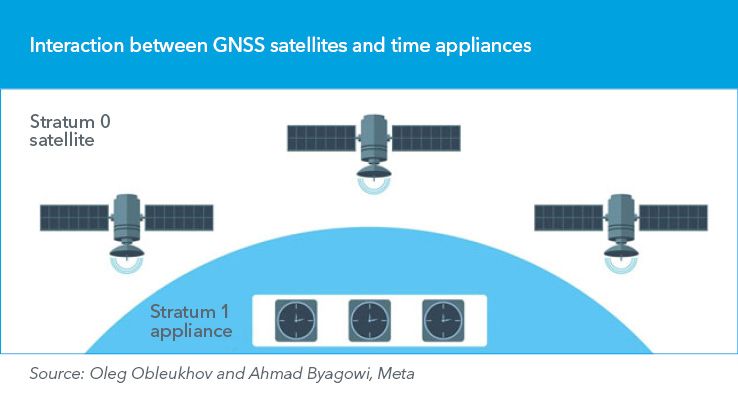 Interaction between GNSS satellites and time appliances

Stratum 0 satellite

Stratum 1 appliance

Source: Oleg Obleukhov and Ahmad Byagowi, Meta